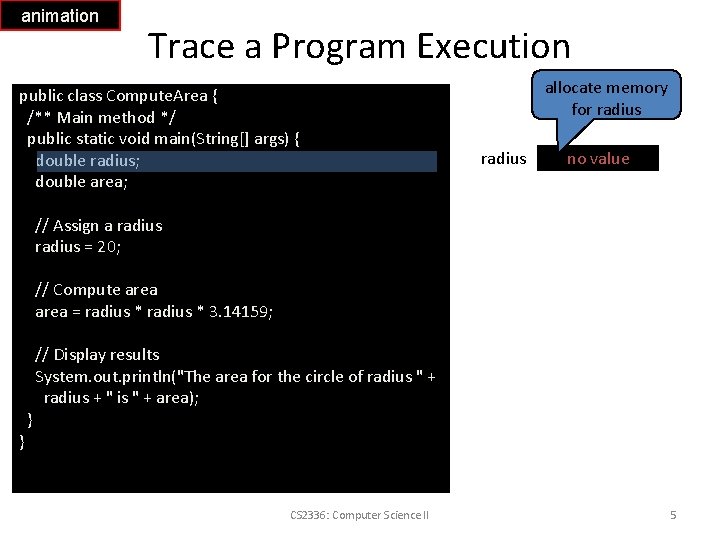 animation

Trace a Program Execution

public class ComputeArea {
 /** Main method */
 public static void main(String[] args) {
  double radius;
  double area;

  // Assign a radius
  radius = 20;

  // Compute area
  area = radius * radius * 3.14159;

  // Display results
  System.out.println("The area for the circle of radius " +
   radius + " is " + area);
 }
}

allocate memory for radius

radius no value

CS2336: Computer Science II

5